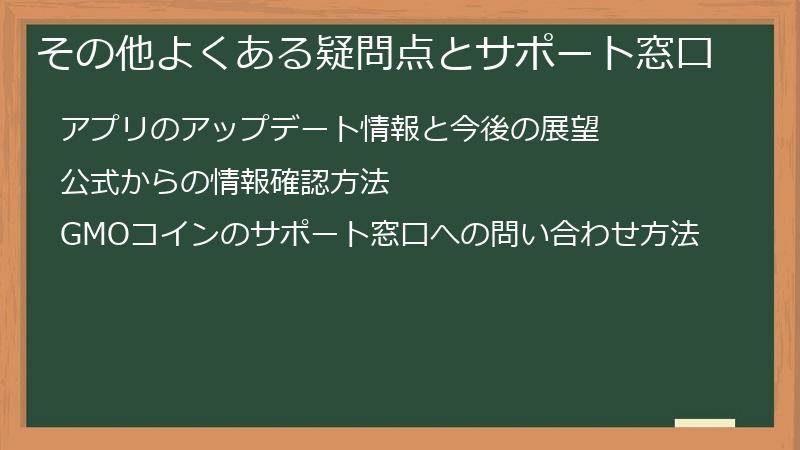 その他よくある疑問点とサポート窓口

アプリのアップデート情報と今後の展望

公式からの情報確認方法

GMOコインのサポート窓口への問い合わせ方法